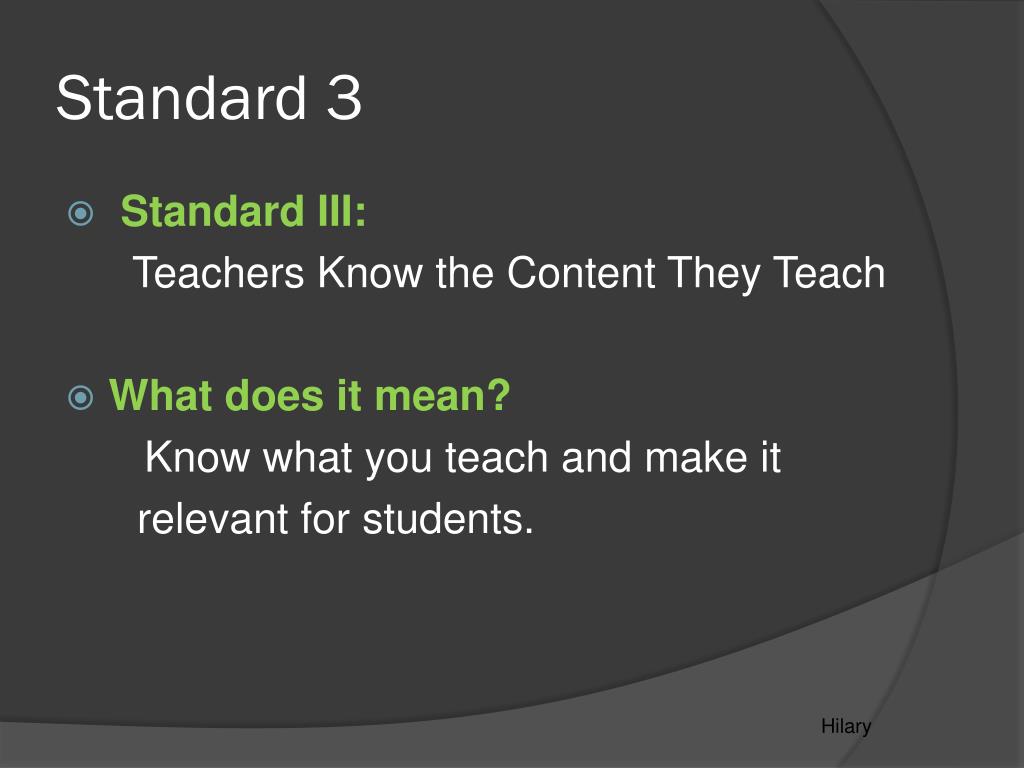 Standard 3

Standard III:
Teachers Know the Content They Teach

What does it mean?
Know what you teach and make it relevant for students.

Hilary